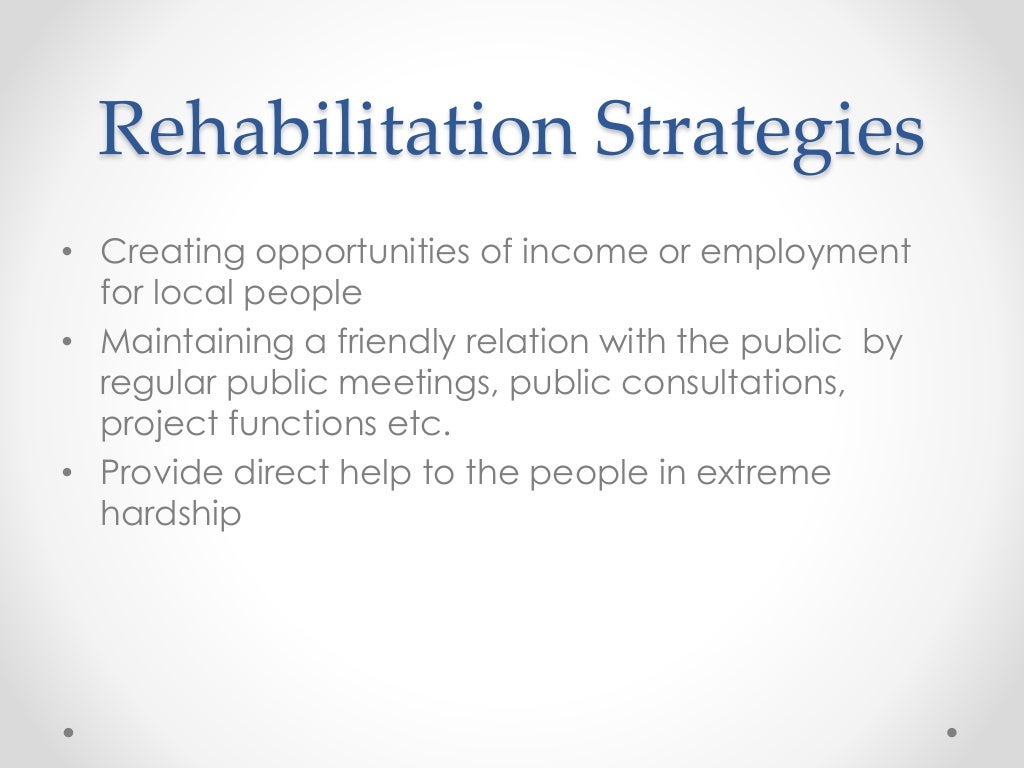 Rehabilitation Strategies

• Creating opportunities of income or employment for local people
• Maintaining a friendly relation with the public by regular public meetings, public consultations, project functions etc.
• Provide direct help to the people in extreme hardship